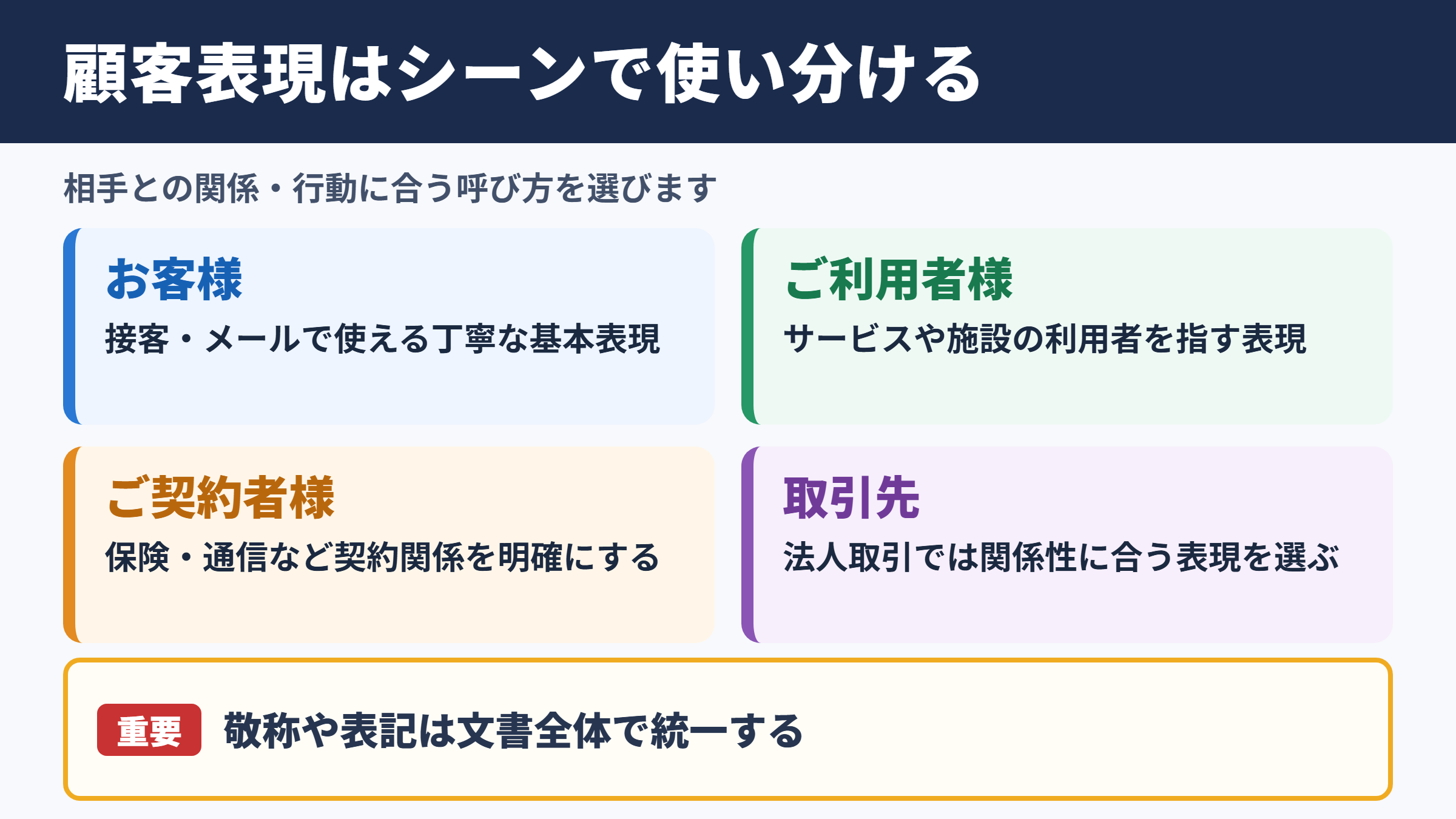 顧客表現はシーンで使い分ける

相手との関係・行動に合う呼び方を選びます

お客様

接客・メールで使える丁寧な基本表現

ご利用者様

サービスや施設の利用者を指す表現

ご契約者様

保険・通信など契約関係を明確にする

取引先

法人取引では関係性に合う表現を選ぶ

重要 敬称や表記は文書全体で統一する